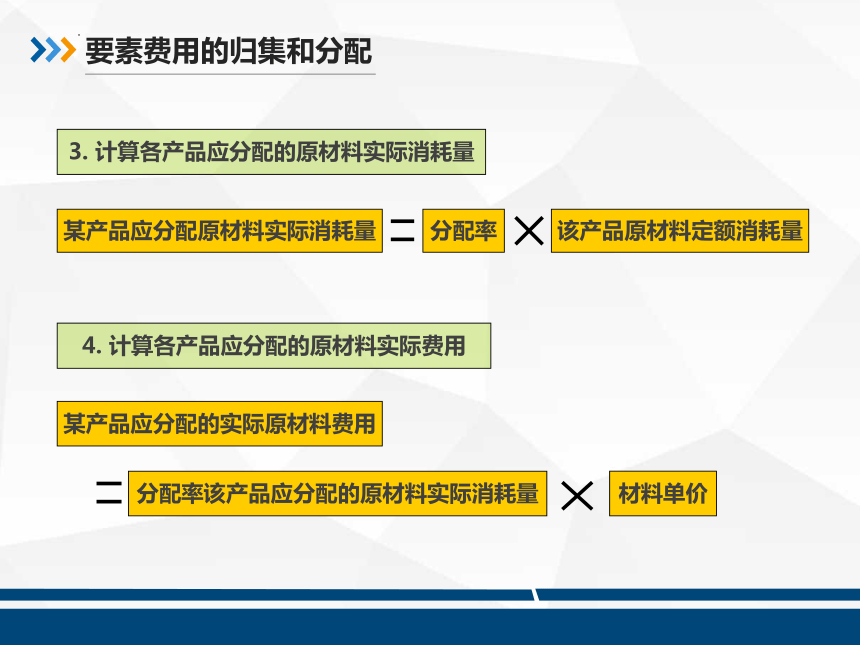 要素费用的归集和分配

3. 计算各产品应分配的原材料实际消耗量

某产品应分配原材料实际消耗量 = 分配率 × 该产品原材料定额消耗量

4. 计算各产品应分配的原材料实际费用

某产品应分配的实际原材料费用

= 分配率该产品应分配的原材料实际消耗量 × 材料单价